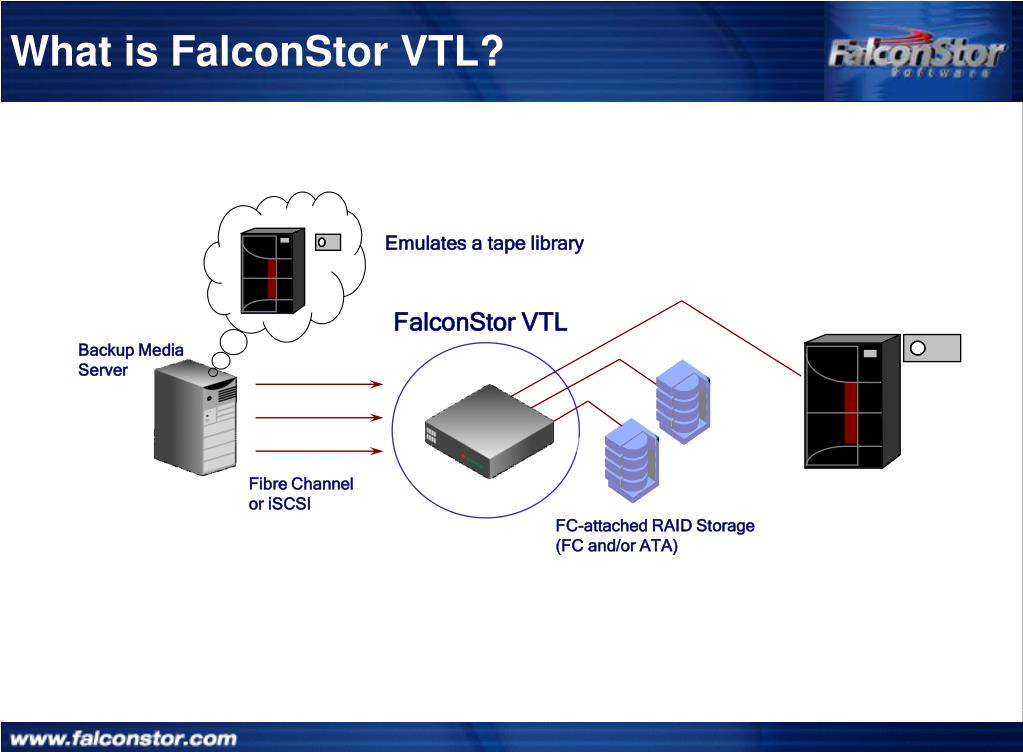 What is FalconStor VTL?

FalconStor Software

Emulates a tape library

FalconStor VTL

Backup Media Server

Fibre Channel or iSCSI

FC-attached RAID Storage (FC and/or ATA)

www.falconstor.com